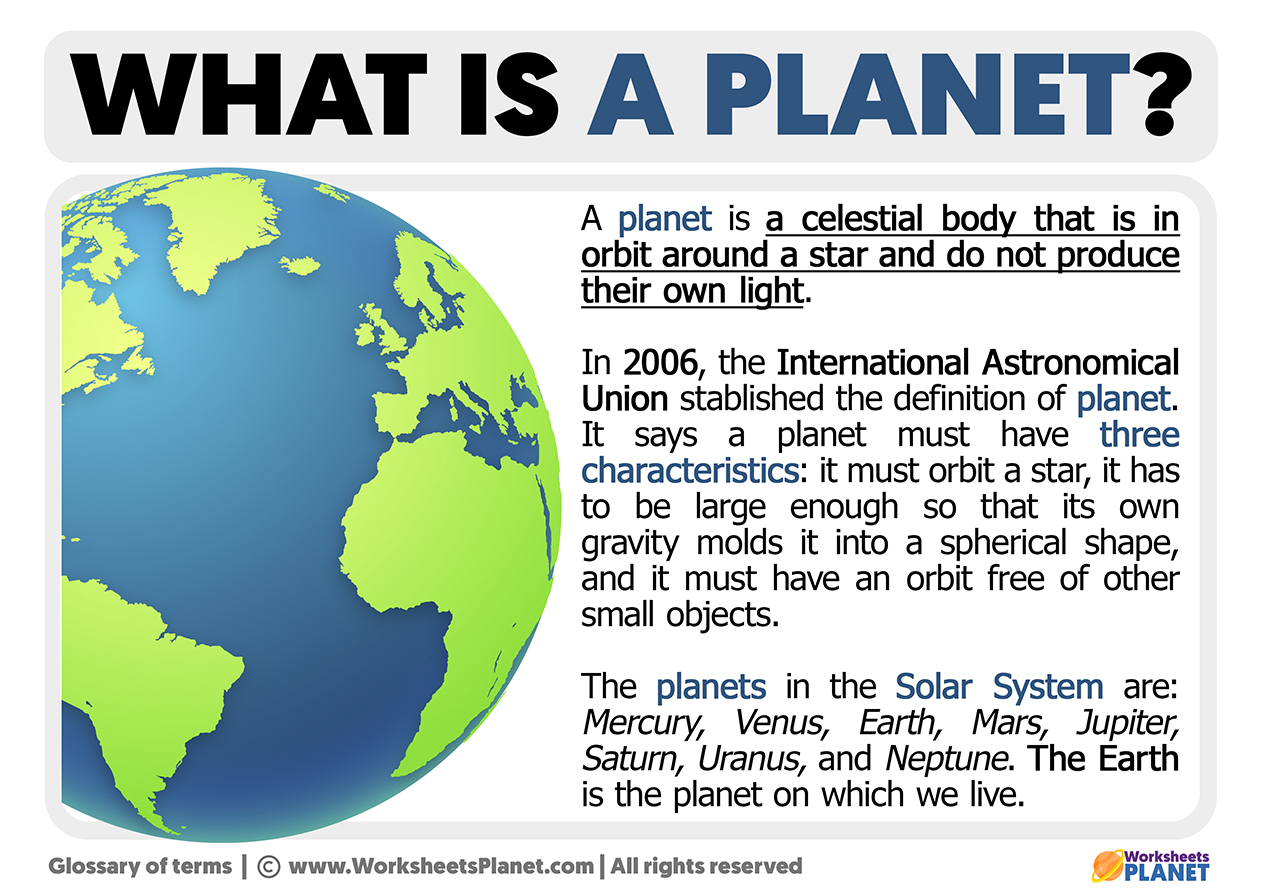 WHAT IS A PLANET?

A planet is a celestial body that is in orbit around a star and do not produce their own light.

In 2006, the International Astronomical Union stablished the definition of planet. It says a planet must have three characteristics: it must orbit a star, it has to be large enough so that its own gravity molds it into a spherical shape, and it must have an orbit free of other small objects.

The planets in the Solar System are: Mercury, Venus, Earth, Mars, Jupiter, Saturn, Uranus, and Neptune. The Earth is the planet on which we live.

Glossary of terms | © www.WorksheetsPlanet.com | All rights reserved

Worksheets PLANET